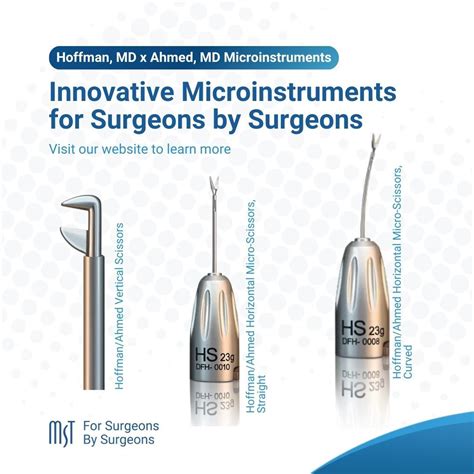 Hoffman, MD x Ahmed, MD Microinstruments

Innovative Microinstruments for Surgeons by Surgeons

Visit our website to learn more

Hoffman/Ahmed Vertical Scissors

HS 23g
DFH- 0010

Hoffman/Ahmed Horizontal Micro-Scissors, Straight

HS 23g
DFH- 0008

Hoffman/Ahmed Horizontal Micro-Scissors, Curved

MST For Surgeons By Surgeons